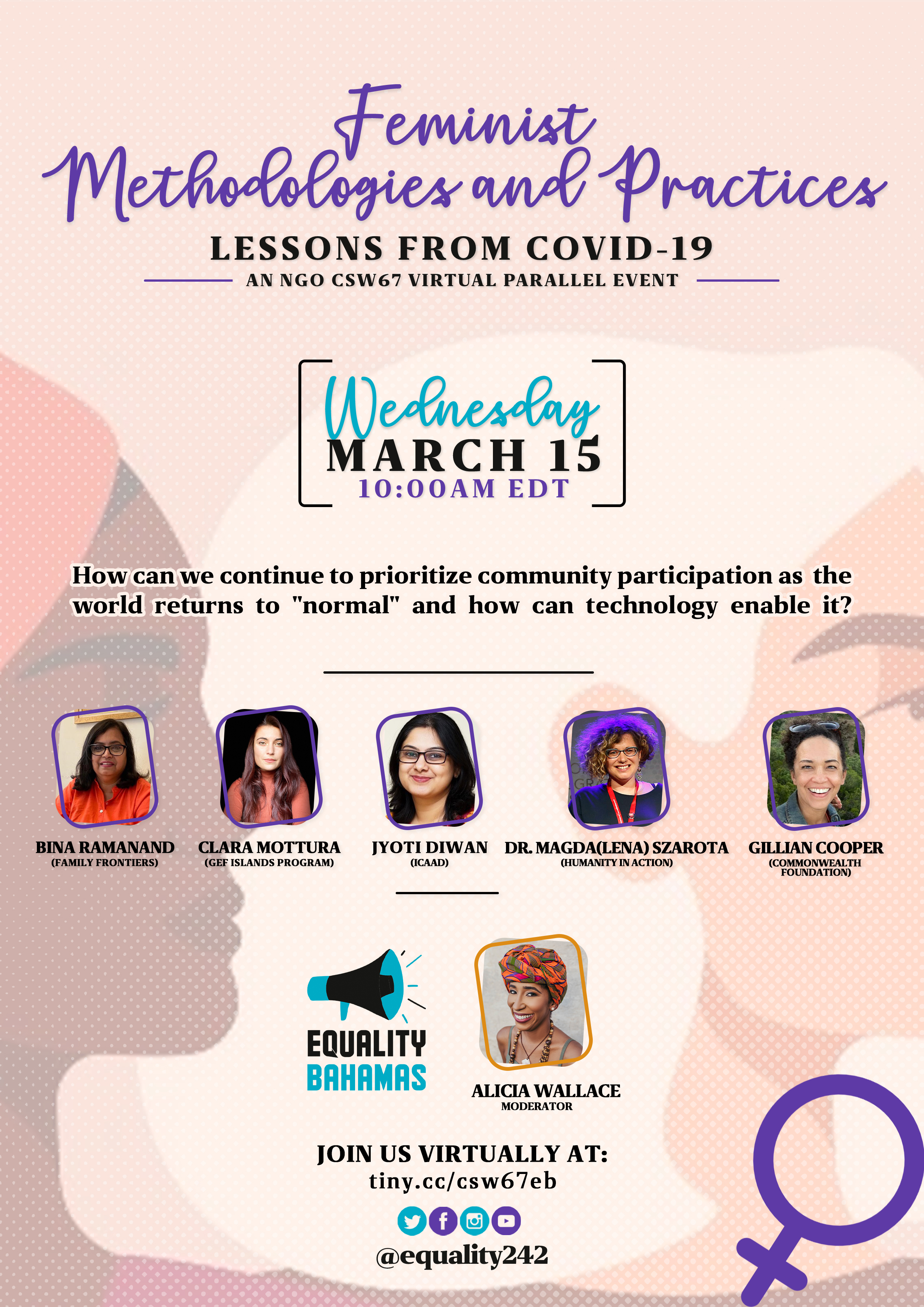 Feminist Methodologies and Practices

LESSONS FROM COVID-19

AN NGO CSW67 VIRTUAL PARALLEL EVENT

Wednesday
MARCH 15
10:00AM EDT

How can we continue to prioritize community participation as the world returns to "normal" and how can technology enable it?

BINA RAMANAND
(FAMILY FRONTIERS)

CLARA MOTTURA
(GEF ISLANDS PROGRAM)

JYOTI DIWAN
(ICAAD)

DR. MAGDA(LENA) SZAROTA
(HUMANITY IN ACTION)

GILLIAN COOPER
(COMMONWEALTH FOUNDATION)

EQUALITY
BAHAMAS

ALICIA WALLACE
MODERATOR

JOIN US VIRTUALLY AT:
tiny.cc/csw67eb

@equality242